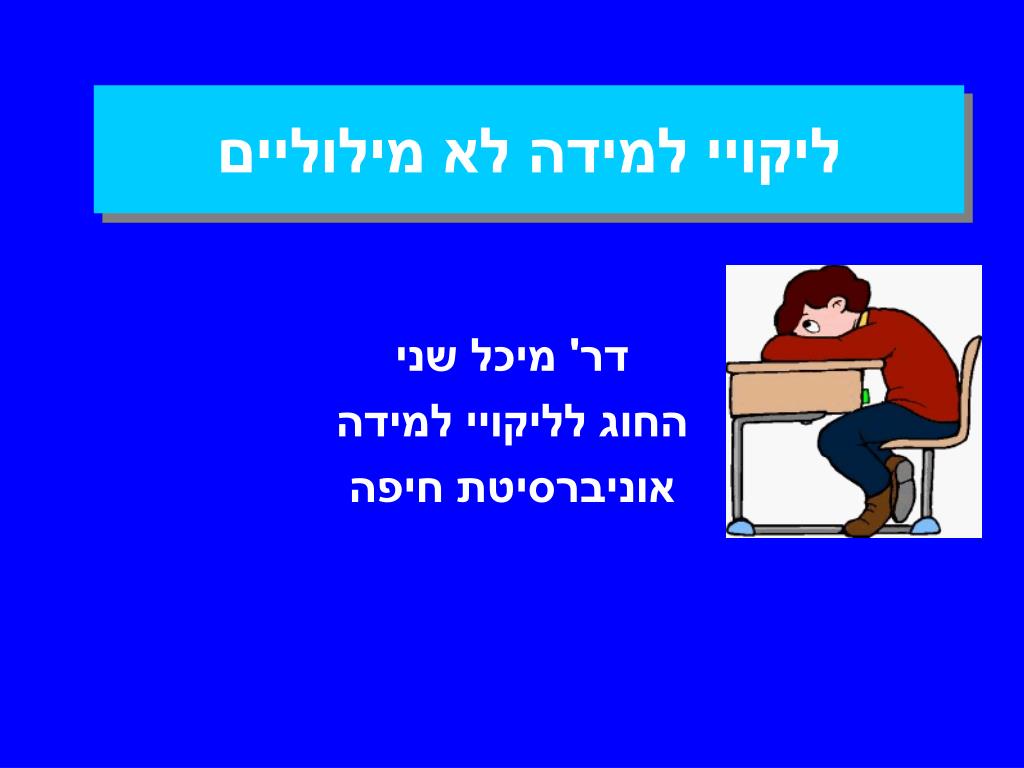 ליקויי למידה לא מילוליים

דר' מיכל שני
החוג לליקויי למידה
אוניברסיטת חיפה